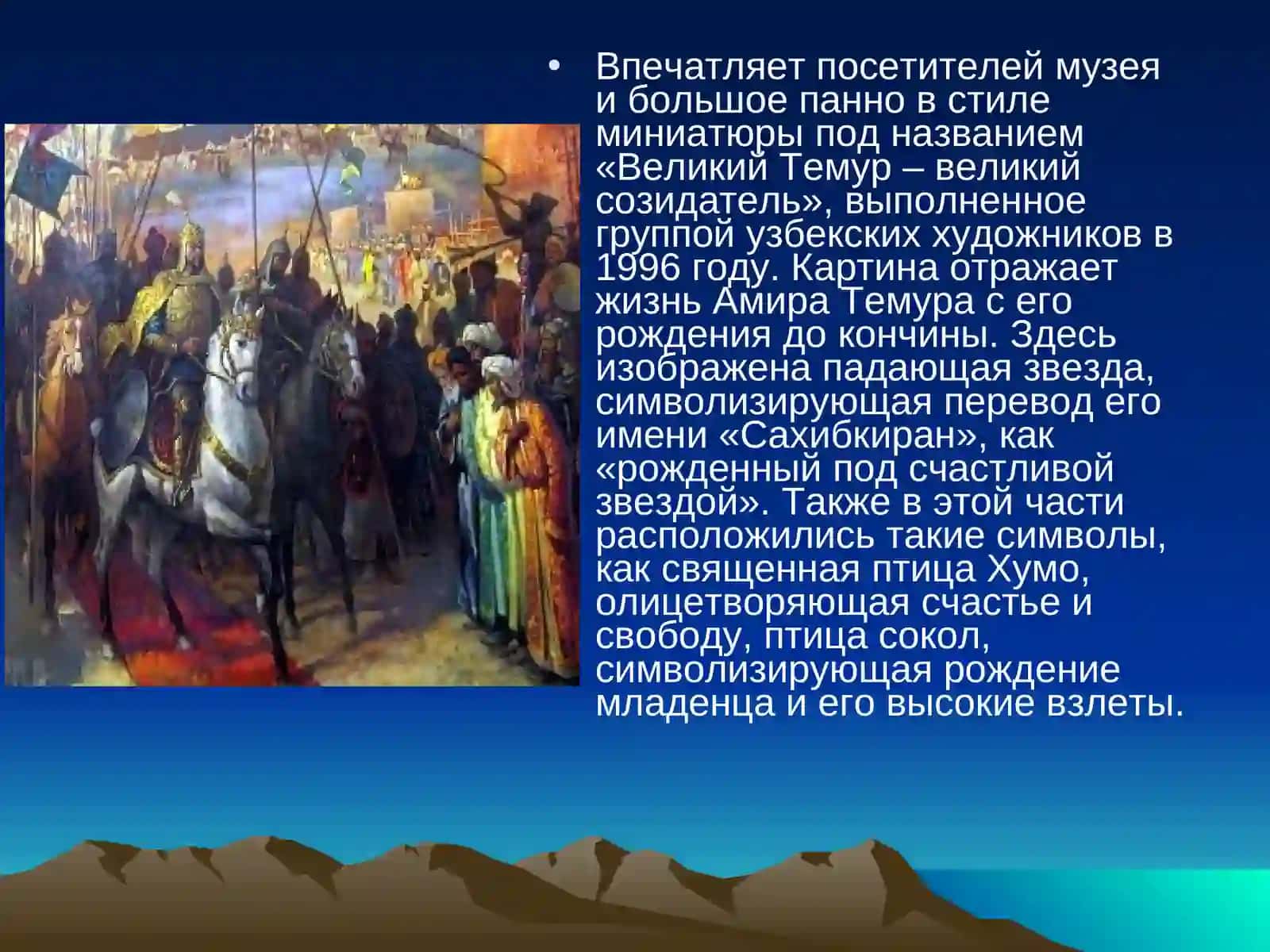 • Впечатляет посетителей музея и большое панно в стиле миниатюры под названием «Великий Темур – великий созидатель», выполненное группой узбекских художников в 1996 году. Картина отражает жизнь Амира Темура с его рождения до кончины. Здесь изображена падающая звезда, символизирующая перевод его имени «Сахибкиран», как «рожденный под счастливой звездой». Также в этой части расположились такие символы, как священная птица Хумо, олицетворяющая счастье и свободу, птица сокол, символизирующая рождение младенца и его высокие взлеты.